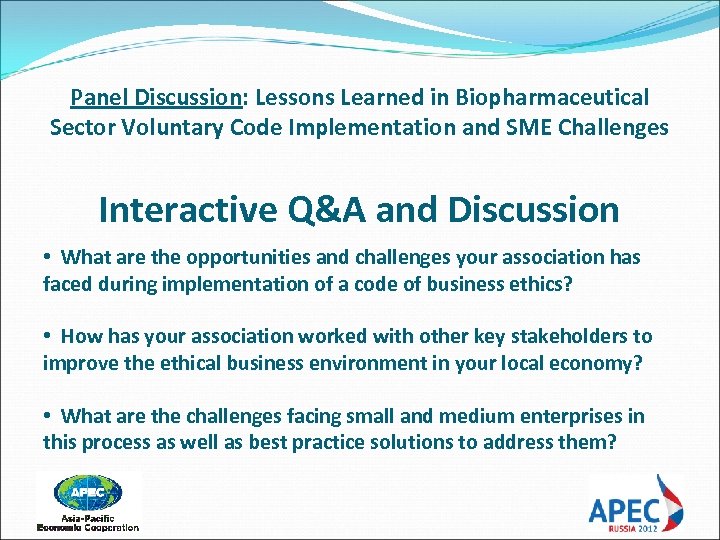 Panel Discussion: Lessons Learned in Biopharmaceutical Sector Voluntary Code Implementation and SME Challenges

Interactive Q&A and Discussion

• What are the opportunities and challenges your association has faced during implementation of a code of business ethics?

• How has your association worked with other key stakeholders to improve the ethical business environment in your local economy?

• What are the challenges facing small and medium enterprises in this process as well as best practice solutions to address them?

APEC
Asia-Pacific
Economic Cooperation

APEC
RUSSIA 2012